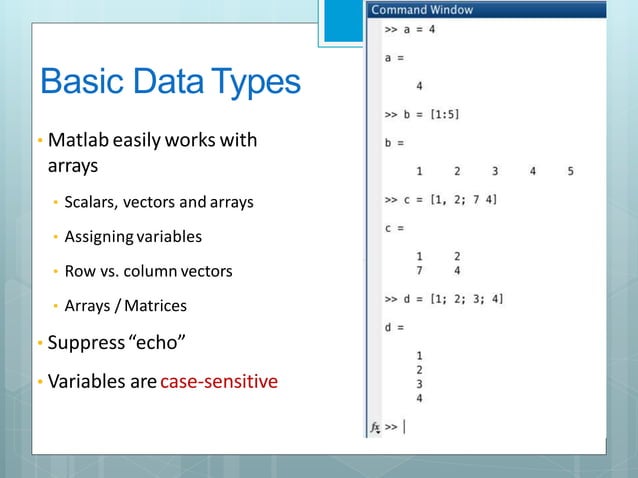 Basic Data Types

• Matlab easily works with arrays

• Scalars, vectors and arrays

• Assigning variables

• Row vs. column vectors

• Arrays / Matrices

• Suppress "echo"

• Variables are case-sensitive

Command Window

>> a = 4

a =

4

>> b = [1:5]

b =

1 2 3 4 5

>> c = [1, 2; 7 4]

c =

1 2
7 4

>> d = [1; 2; 3; 4]

d =

1
2
3
4

fx >>